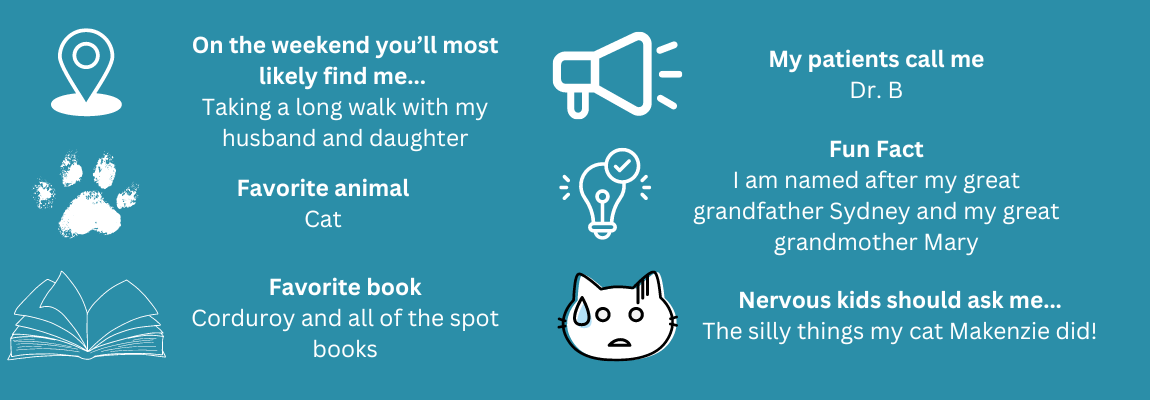 On the weekend you'll most likely find me...
Taking a long walk with my husband and daughter

Favorite animal
Cat

Favorite book
Corduroy and all of the spot books

My patients call me
Dr. B

Fun Fact
I am named after my great grandfather Sydney and my great grandmother Mary

Nervous kids should ask me...
The silly things my cat Makenzie did!